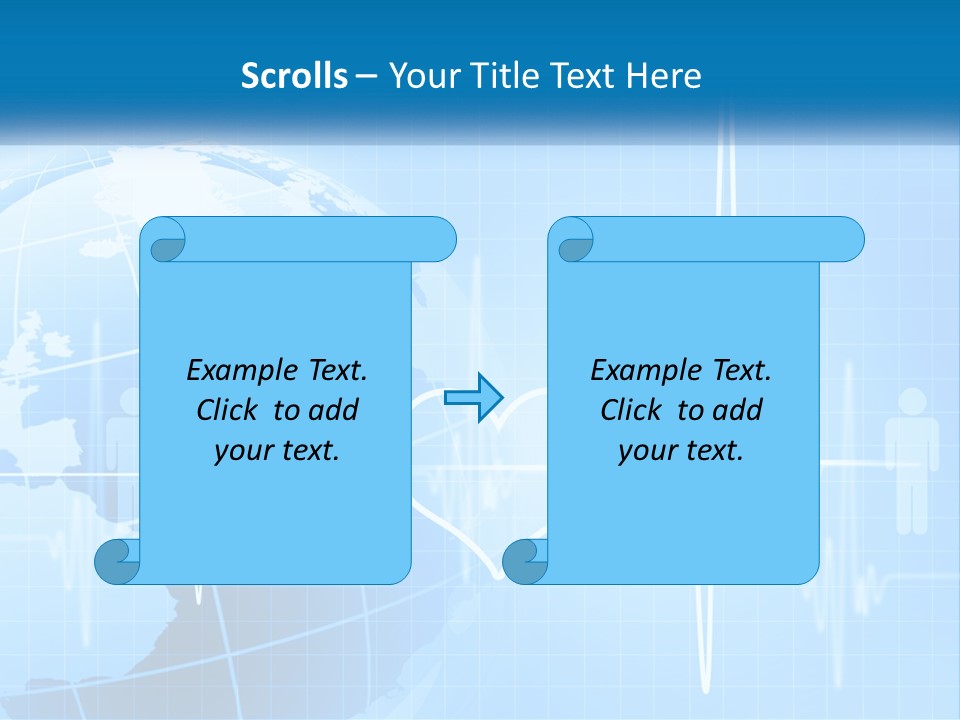 Scrolls – Your Title Text Here

Example Text. Click to add your text.

Example Text. Click to add your text.